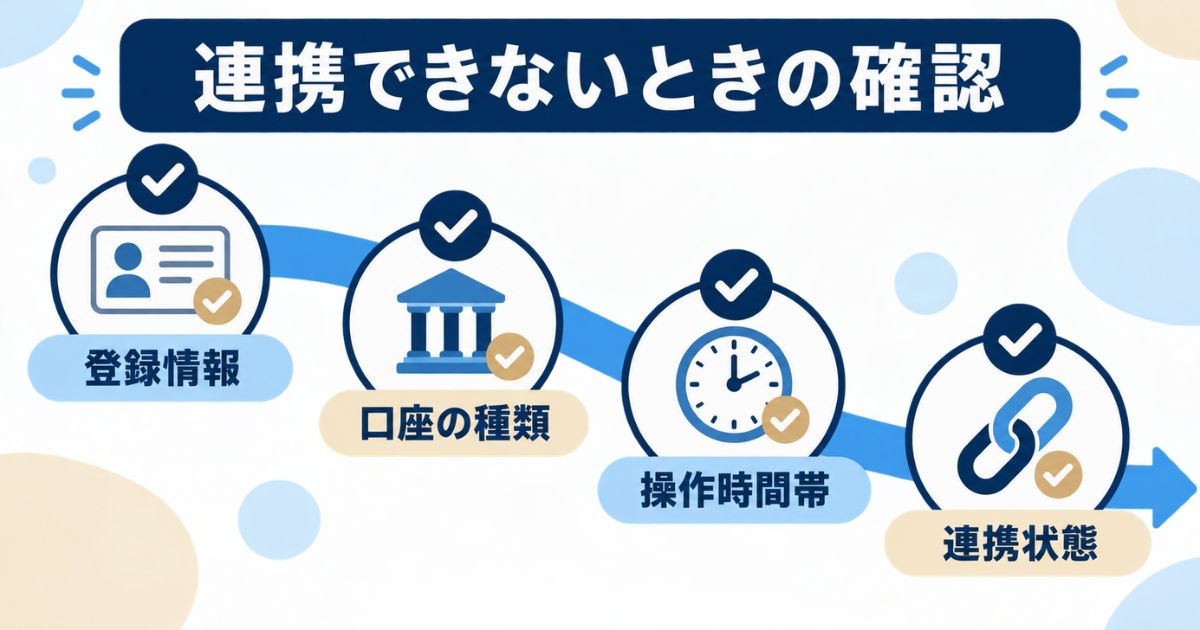 連携できないときの確認

登録情報

口座の種類

操作時間帯

連携状態